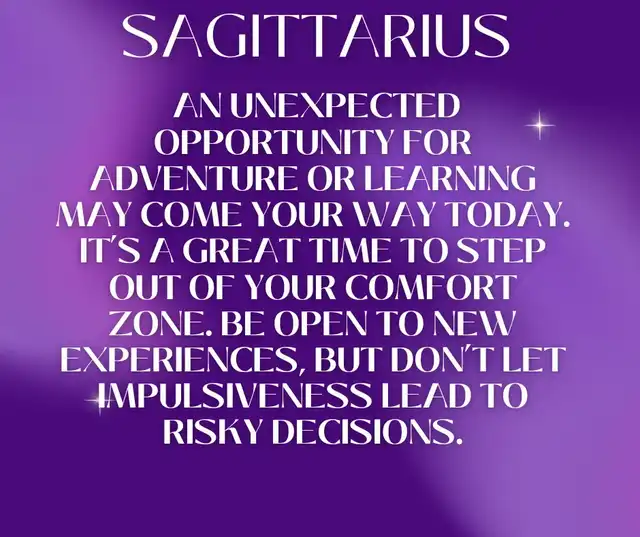 SAGITTARIUS

AN UNEXPECTED OPPORTUNITY FOR ADVENTURE OR LEARNING MAY COME YOUR WAY TODAY. IT'S A GREAT TIME TO STEP OUT OF YOUR COMFORT ZONE. BE OPEN TO NEW EXPERIENCES, BUT DON'T LET IMPULSIVENESS LEAD TO RISKY DECISIONS.